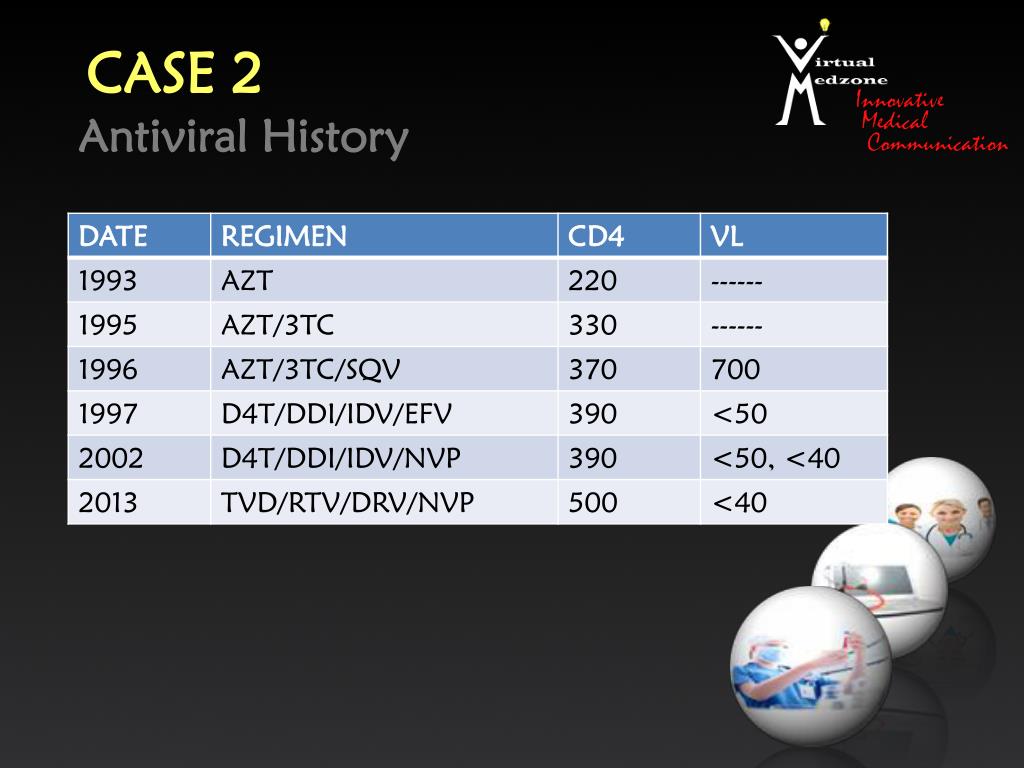 CASE 2
Antiviral History

Virtual Medzone
Innovative Medical Communication

| DATE | REGIMEN | CD4 | VL |
|---|---|---|---|
| 1993 | AZT | 220 | ------ |
| 1995 | AZT/3TC | 330 | ------ |
| 1996 | AZT/3TC/SQV | 370 | 700 |
| 1997 | D4T/DDI/IDV/EFV | 390 | <50 |
| 2002 | D4T/DDI/IDV/NVP | 390 | <50, <40 |
| 2013 | TVD/RTV/DRV/NVP | 500 | <40 |